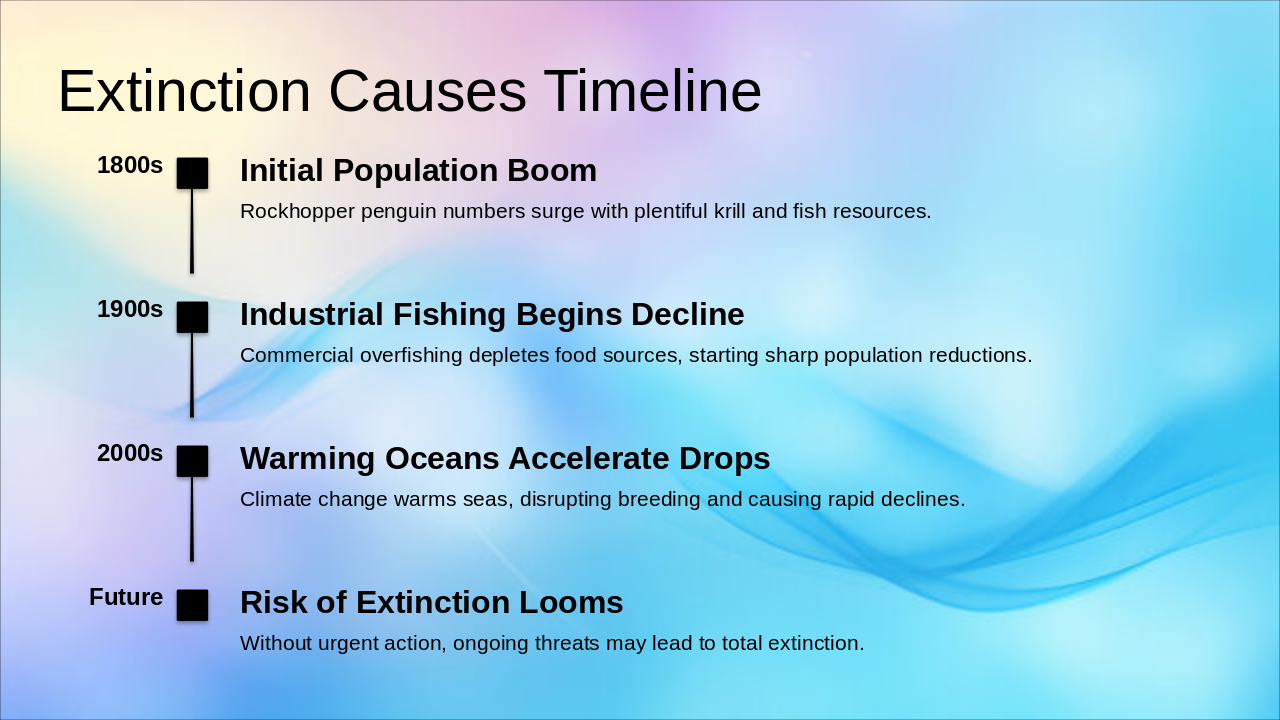 Extinction Causes Timeline

1800s

Initial Population Boom

Rockhopper penguin numbers surge with plentiful krill and fish resources.

1900s

Industrial Fishing Begins Decline

Commercial overfishing depletes food sources, starting sharp population reductions.

2000s

Warming Oceans Accelerate Drops

Climate change warms seas, disrupting breeding and causing rapid declines.

Future

Risk of Extinction Looms

Without urgent action, ongoing threats may lead to total extinction.